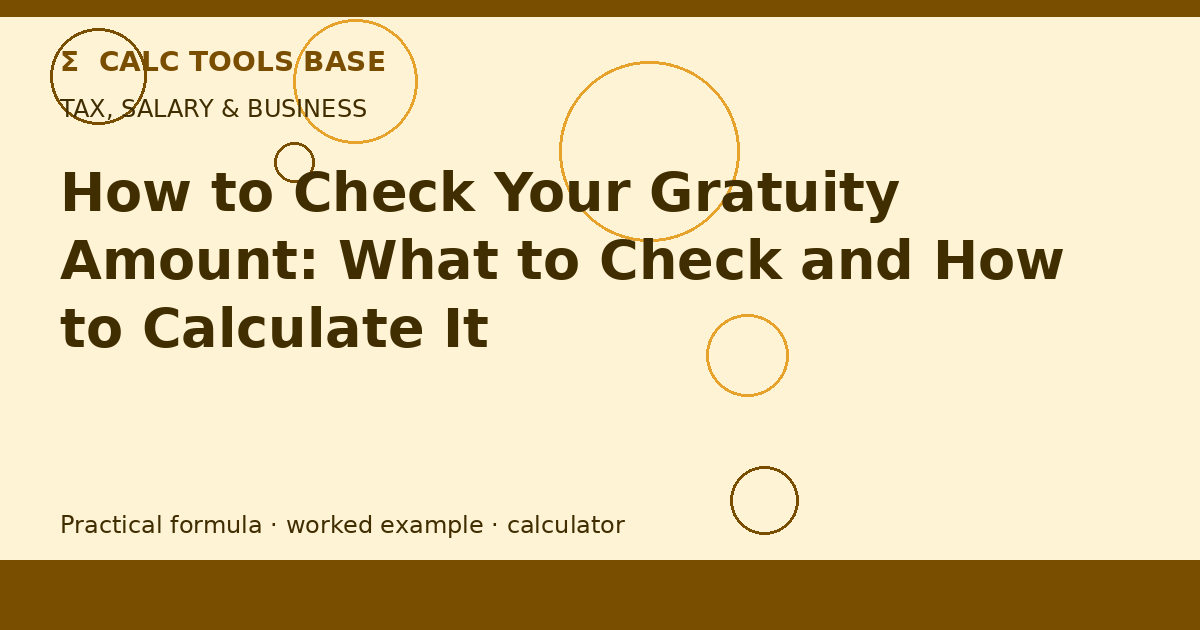 Σ CALC TOOLS BASE
TAX, SALARY & BUSINESS

How to Check Your Gratuity Amount: What to Check and How to Calculate It

Practical formula · worked example · calculator